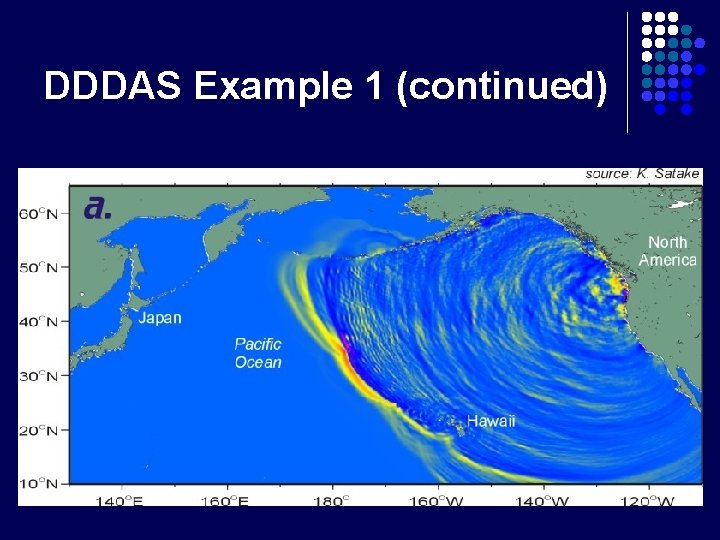 DDDAS Example 1 (continued)

source: K. Satake

a.

60°N
50°N
40°N
30°N
20°N
10°N

Japan

Pacific Ocean

Hawaii

North America

140°E 160°E 180° 160°W 140°W 120°W